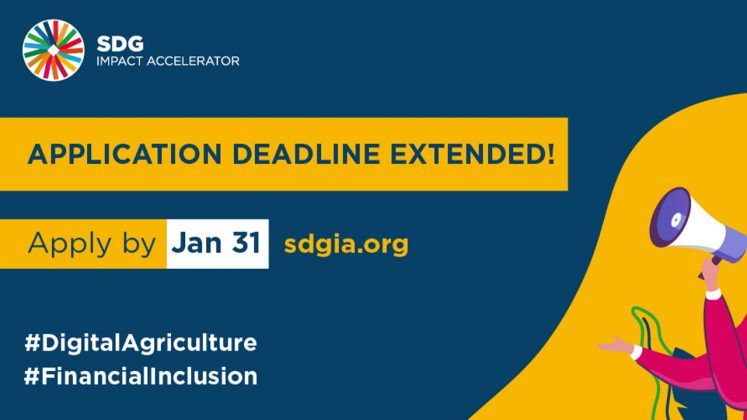 SDG
IMPACT ACCELERATOR

APPLICATION DEADLINE EXTENDED!

Apply by Jan 31 sdgia.org

#DigitalAgriculture
#FinancialInclusion